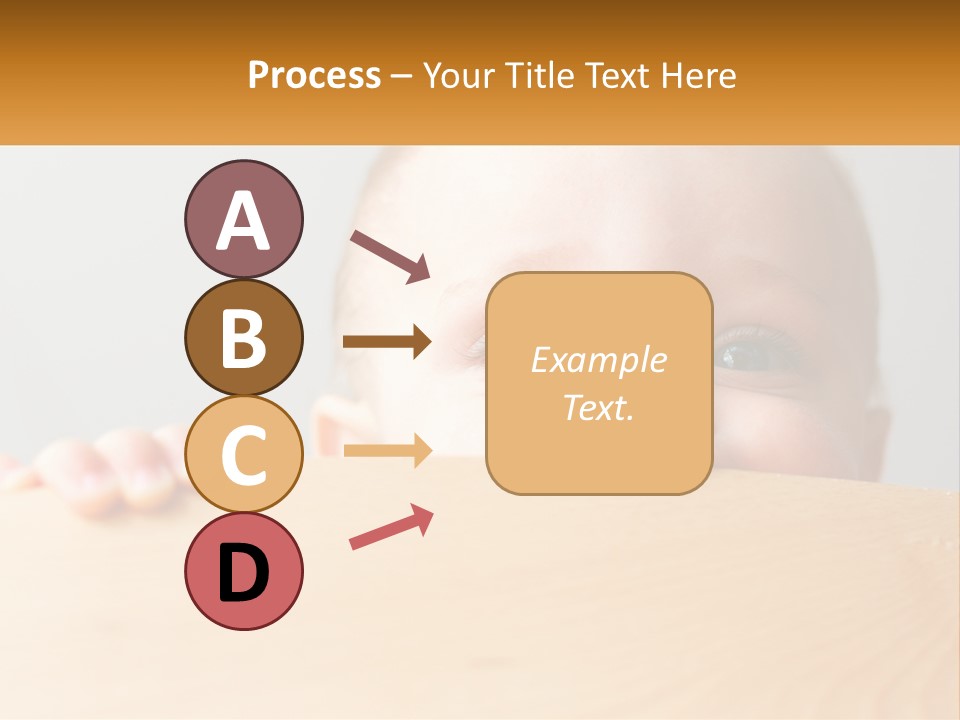 Process – Your Title Text Here

A

B

C

D

Example Text.